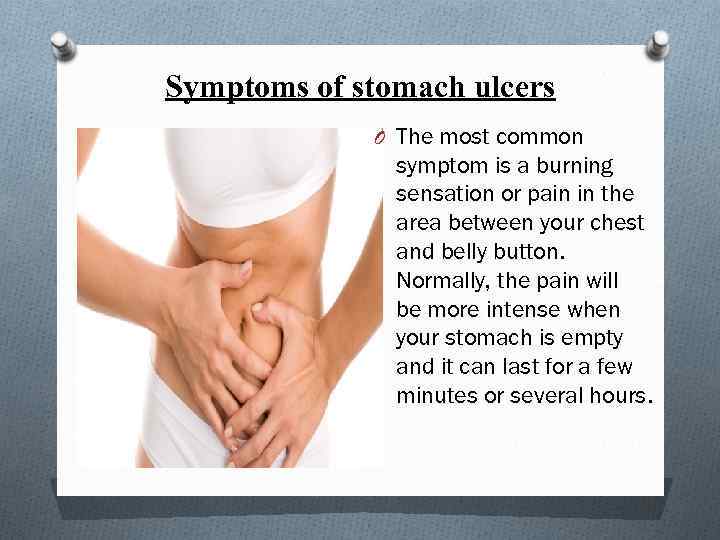 Symptoms of stomach ulcers

The most common symptom is a burning sensation or pain in the area between your chest and belly button. Normally, the pain will be more intense when your stomach is empty and it can last for a few minutes or several hours.